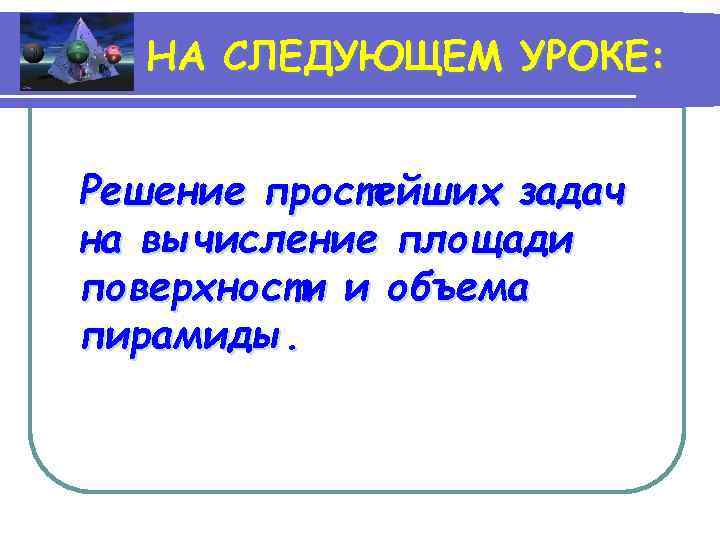 НА СЛЕДУЮЩЕМ УРОКЕ:

Решение простейших задач на вычисление площади поверхности и объема пирамиды.